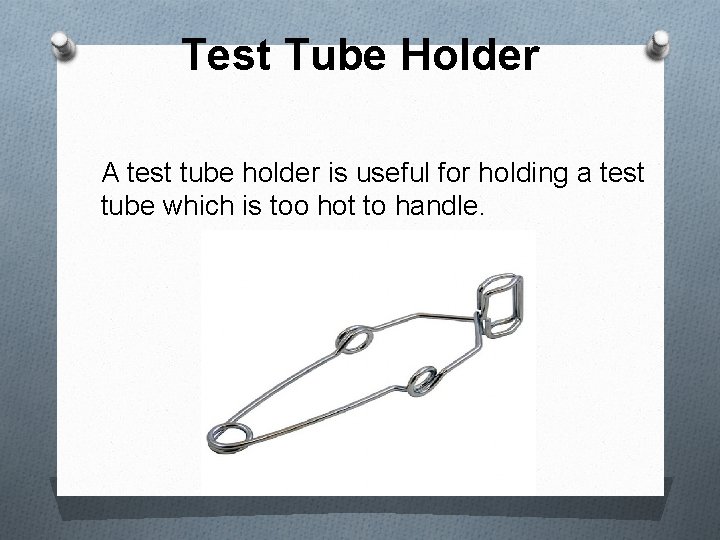 Test Tube Holder

A test tube holder is useful for holding a test tube which is too hot to handle.